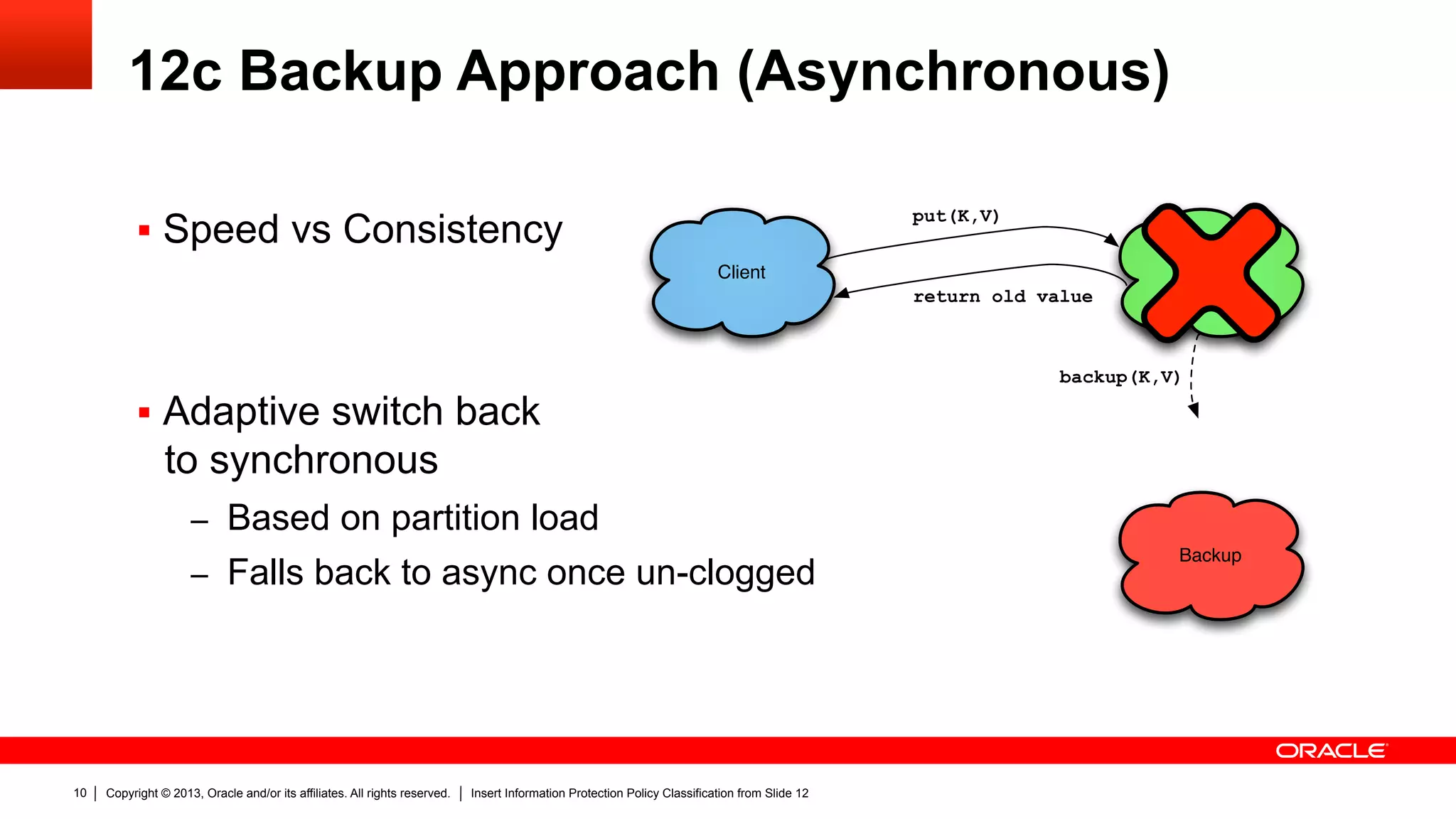 12c Backup Approach (Asynchronous)

▪ Speed vs Consistency

▪ Adaptive switch back to synchronous

– Based on partition load

– Falls back to async once un-clogged

Client

put(K,V)

return old value

backup(K,V)

Backup

ORACLE

10 | Copyright © 2013, Oracle and/or its affiliates. All rights reserved. | Insert Information Protection Policy Classification from Slide 12